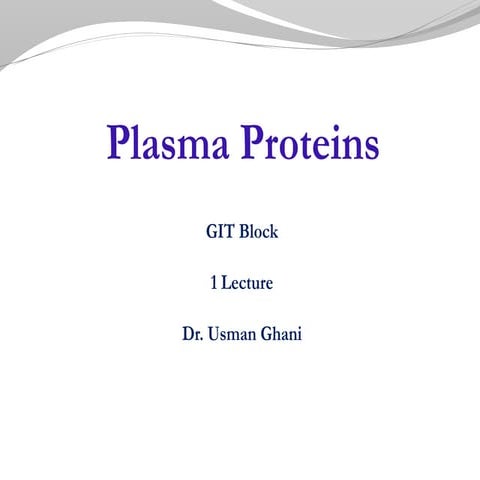 Plasma Proteins

GIT Block

1 Lecture

Dr. Usman Ghani